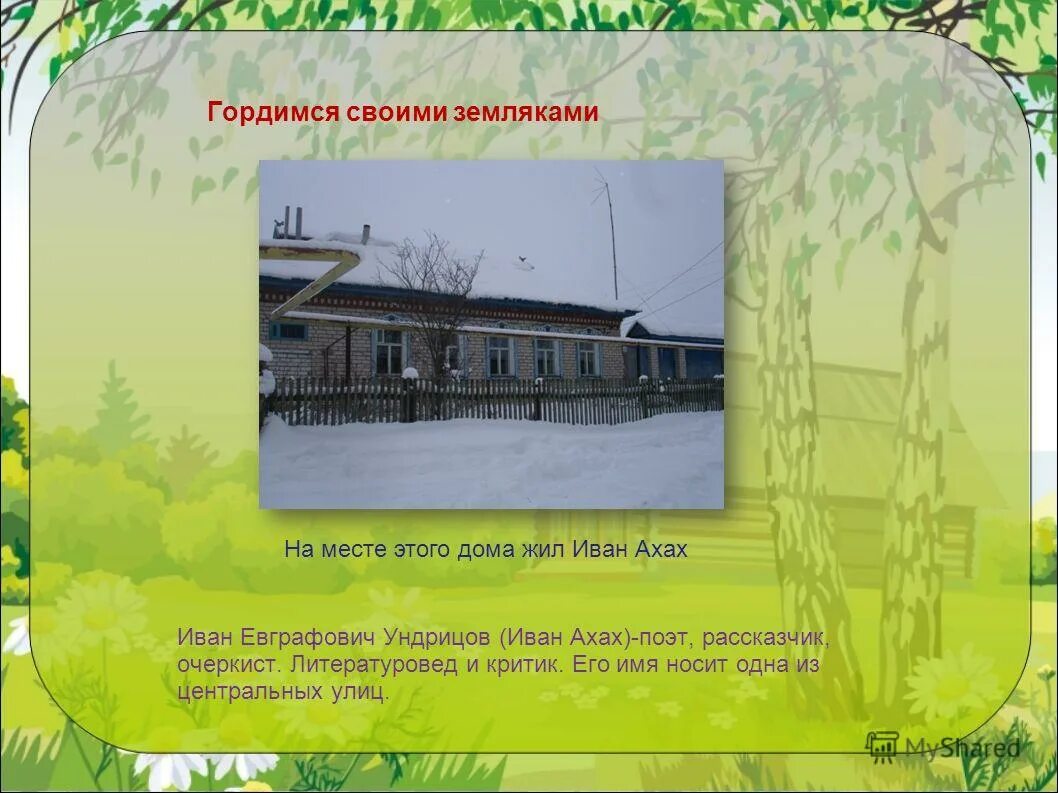 Гордимся своими земляками

На месте этого дома жил Иван Ахах

Иван Евграфович Ундрицов (Иван Ахах)-поэт, рассказчик, очеркист. Литературовед и критик. Его имя носит одна из центральных улиц.

MyShared